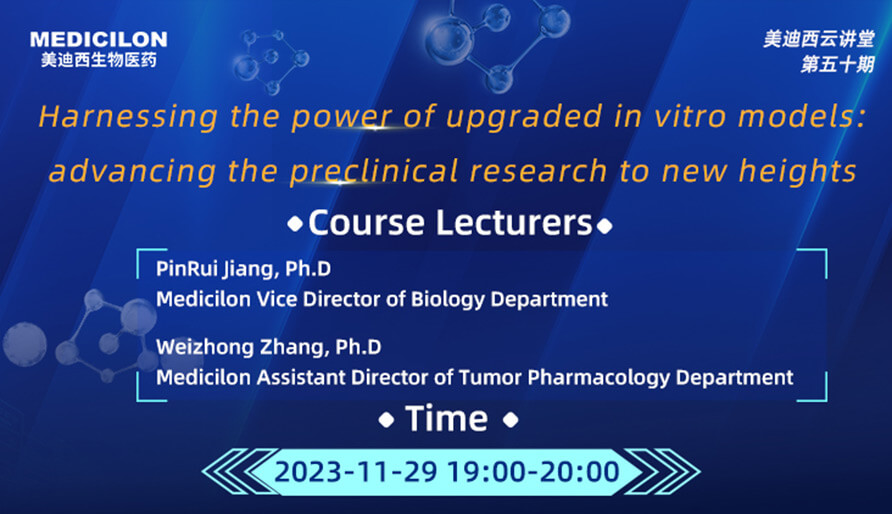 MEDICILON
美迪西生物医药

美迪西云讲堂
第五十期

Harnessing the power of upgraded in vitro models: advancing the preclinical research to new heights

Course Lecturers

PinRui Jiang, Ph.D
Medicilon Vice Director of Biology Department

Weizhong Zhang, Ph.D
Medicilon Assistant Director of Tumor Pharmacology Department

Time

2023-11-29 19:00-20:00